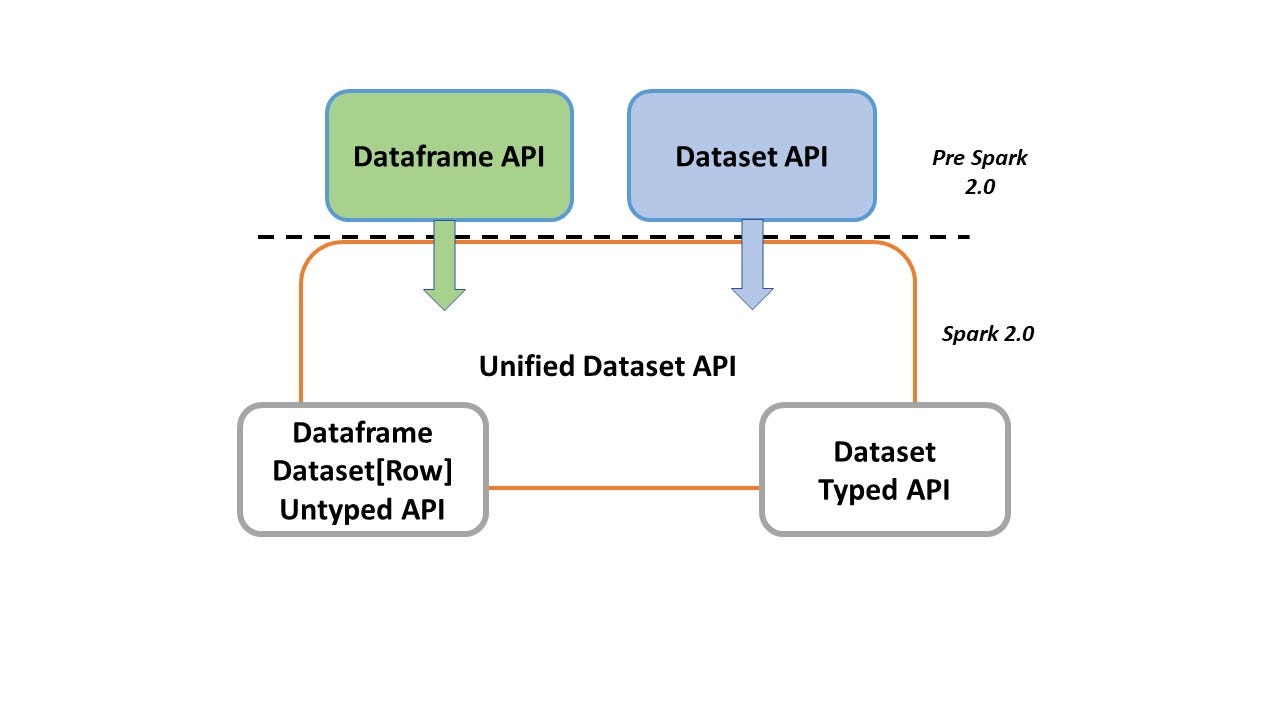 Dataframe API

Dataset API

Pre Spark 2.0

Spark 2.0

Unified Dataset API

Dataframe
Dataset[Row]
Untyped API

Dataset
Typed API